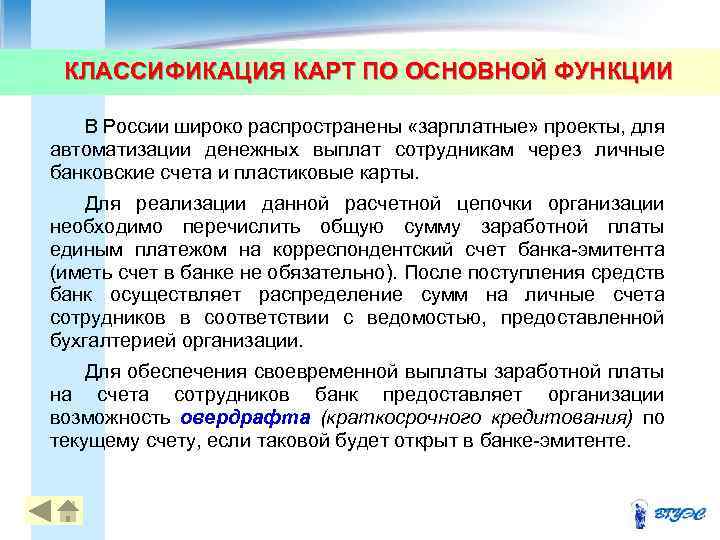 КЛАССИФИКАЦИЯ КАРТ ПО ОСНОВНОЙ ФУНКЦИИ

В России широко распространены «зарплатные» проекты, для автоматизации денежных выплат сотрудникам через личные банковские счета и пластиковые карты.

Для реализации данной расчетной цепочки организации необходимо перечислить общую сумму заработной платы единым платежом на корреспондентский счет банка-эмитента (иметь счет в банке не обязательно). После поступления средств банк осуществляет распределение сумм на личные счета сотрудников в соответствии с ведомостью, предоставленной бухгалтерией организации.

Для обеспечения своевременной выплаты заработной платы на счета сотрудников банк предоставляет организации возможность овердрафта (краткосрочного кредитования) по текущему счету, если таковой будет открыт в банке-эмитенте.

ВГУЭС